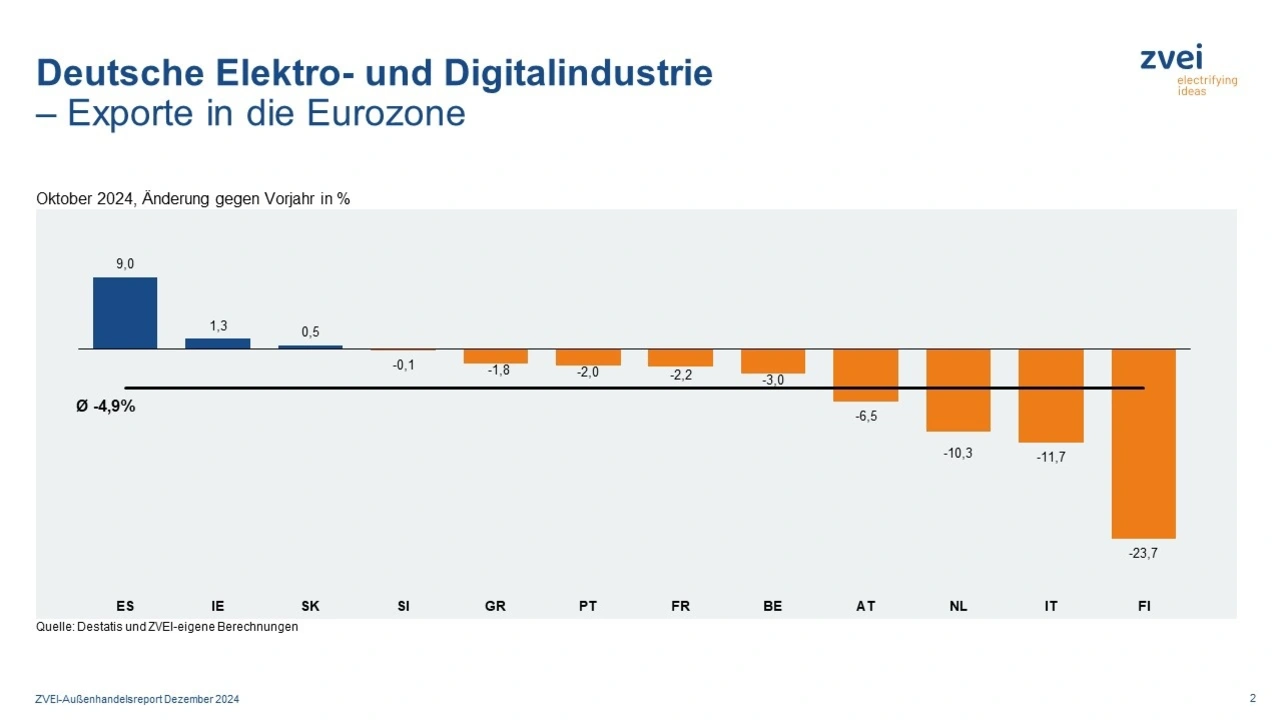 Deutsche Elektro- und Digitalindustrie
– Exporte in die Eurozone

zvei
electrifying ideas

Oktober 2024, Änderung gegen Vorjahr in %

9,0
1,3
0,5
-0,1
-1,8
-2,0
-2,2
-3,0
-6,5
-10,3
-11,7
-23,7

Ø -4,9%

ES IE SK SI GR PT FR BE AT NL IT FI

Quelle: Destatis und ZVEI-eigene Berechnungen

ZVEI-Außenhandelsreport Dezember 2024

2